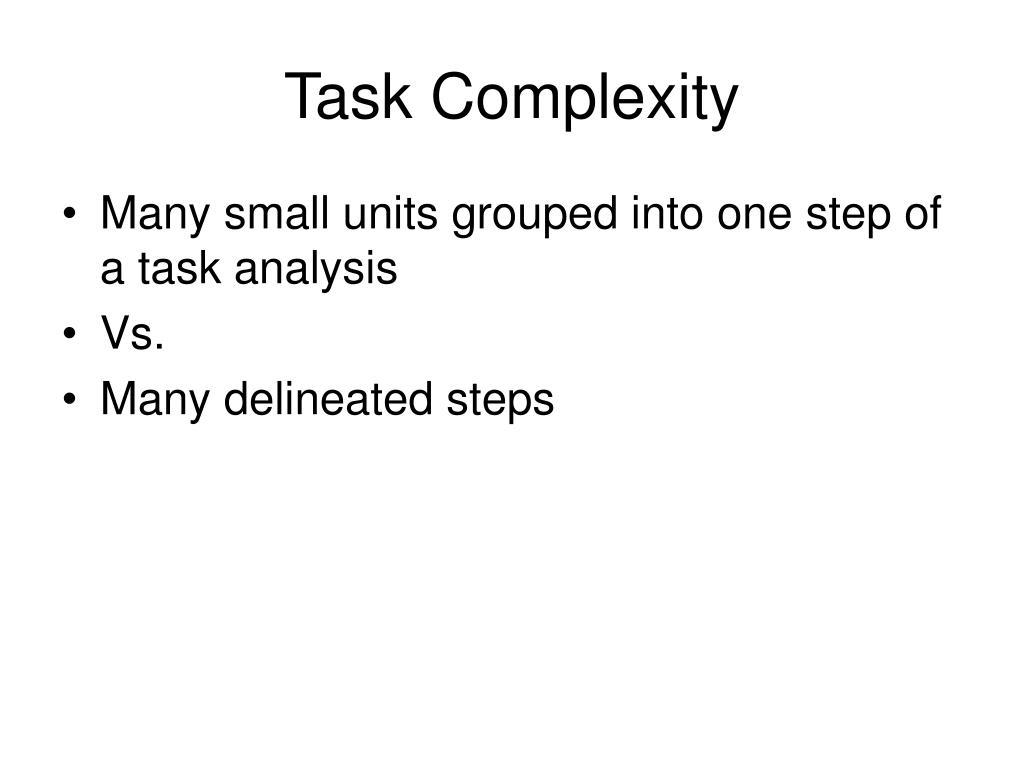 Task Complexity

• Many small units grouped into one step of a task analysis
• Vs.
• Many delineated steps